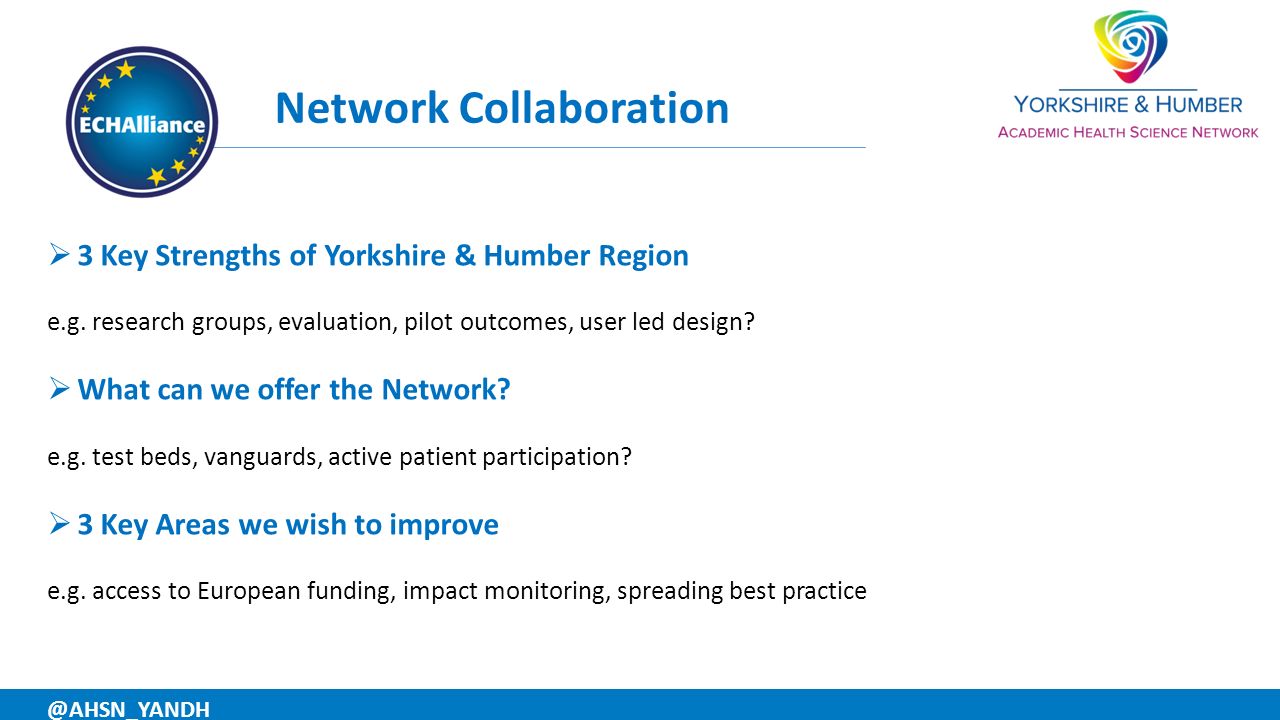 ECHAlliance

Network Collaboration

YORKSHIRE & HUMBER
ACADEMIC HEALTH SCIENCE NETWORK

➢ 3 Key Strengths of Yorkshire & Humber Region

e.g. research groups, evaluation, pilot outcomes, user led design?

➢ What can we offer the Network?

e.g. test beds, vanguards, active patient participation?

➢ 3 Key Areas we wish to improve

e.g. access to European funding, impact monitoring, spreading best practice

@AHSN_YANDH